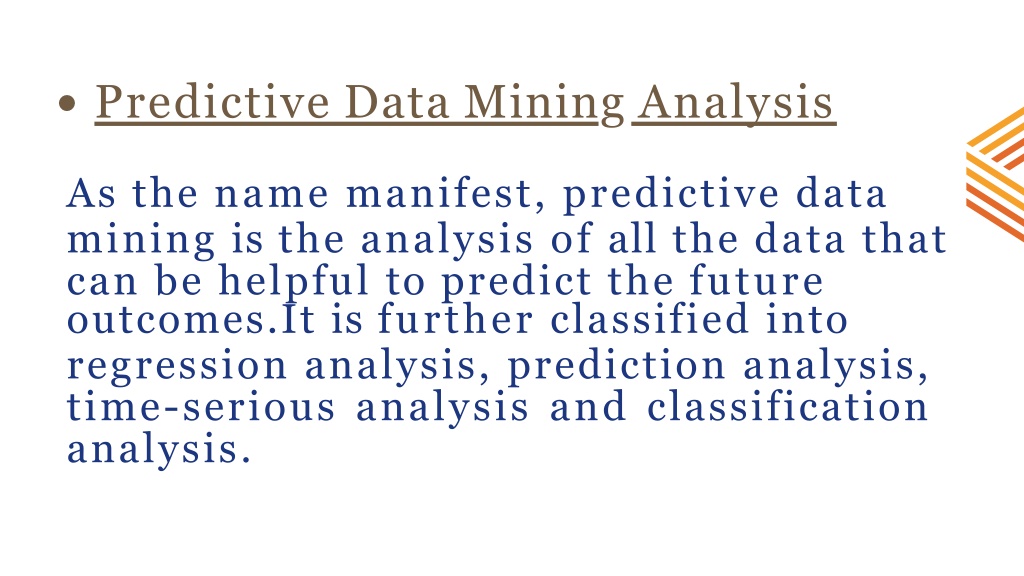 • Predictive Data Mining Analysis

As the name manifest, predictive data mining is the analysis of all the data that can be helpful to predict the future outcomes.It is further classified into regression analysis, prediction analysis, time-serious analysis and classification analysis.